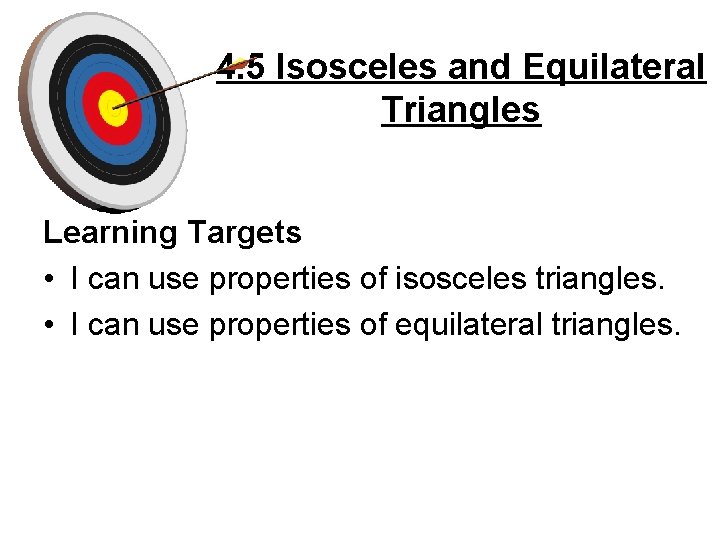 4.5 Isosceles and Equilateral Triangles

Learning Targets
• I can use properties of isosceles triangles.
• I can use properties of equilateral triangles.